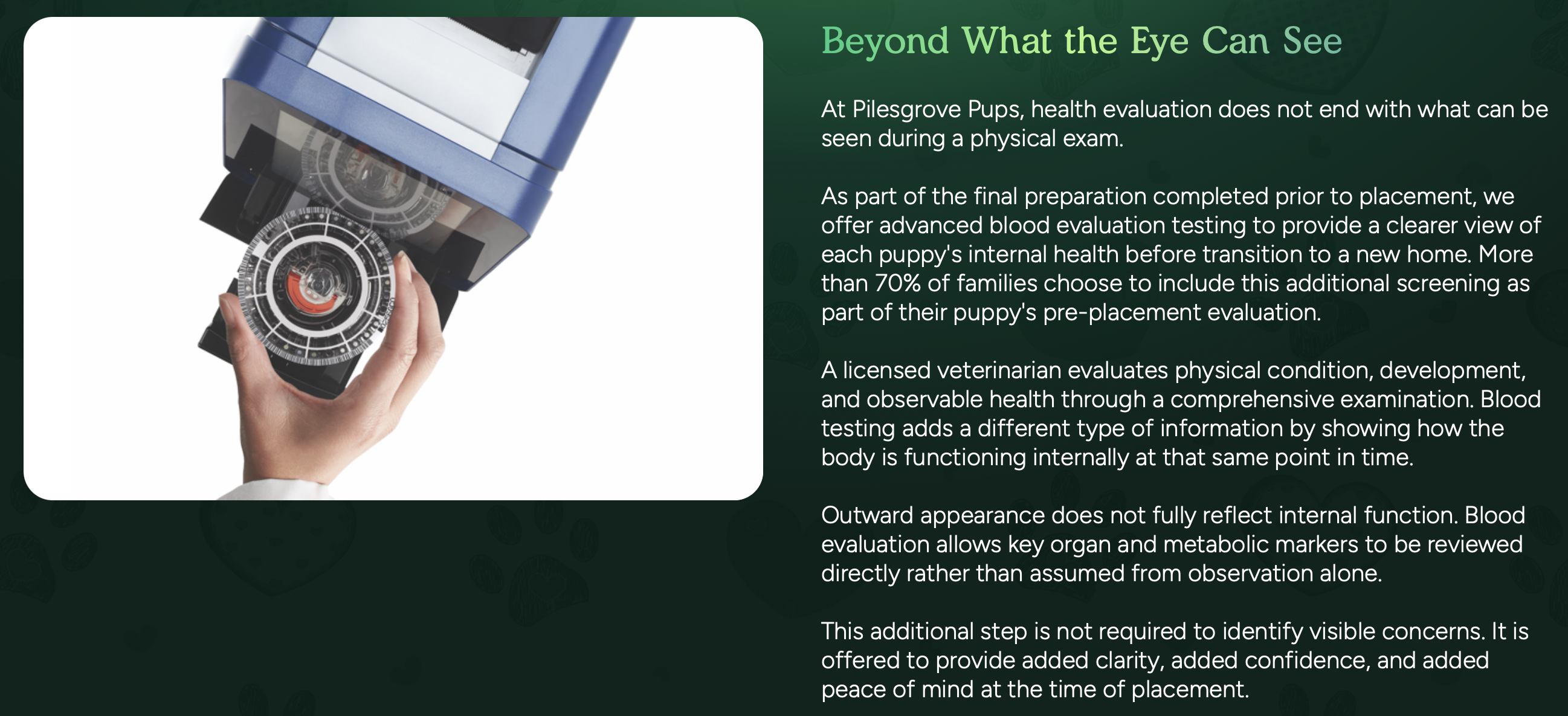 Beyond What the Eye Can See

At Pilesgrove Pups, health evaluation does not end with what can be seen during a physical exam.

As part of the final preparation completed prior to placement, we offer advanced blood evaluation testing to provide a clearer view of each puppy's internal health before transition to a new home. More than 70% of families choose to include this additional screening as part of their puppy's pre-placement evaluation.

A licensed veterinarian evaluates physical condition, development, and observable health through a comprehensive examination. Blood testing adds a different type of information by showing how the body is functioning internally at that same point in time.

Outward appearance does not fully reflect internal function. Blood evaluation allows key organ and metabolic markers to be reviewed directly rather than assumed from observation alone.

This additional step is not required to identify visible concerns. It is offered to provide added clarity, added confidence, and added peace of mind at the time of placement.